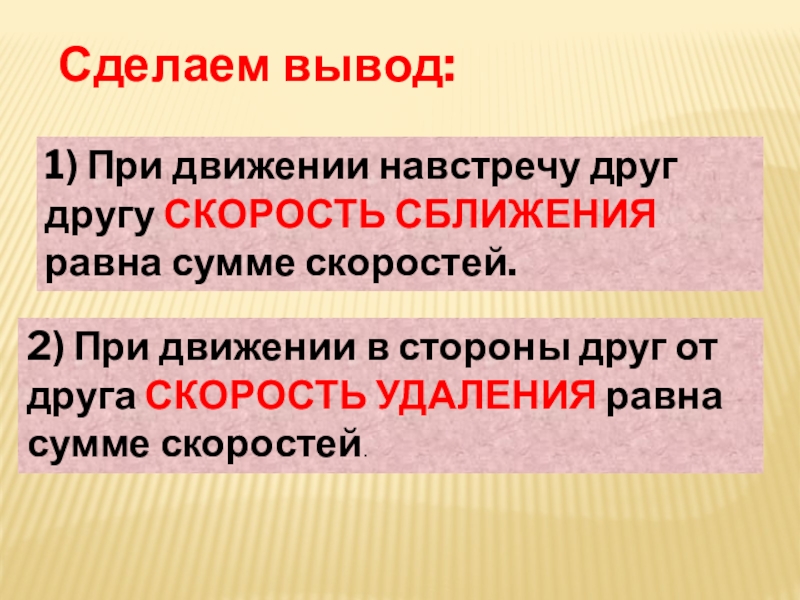 Сделаем вывод:

1) При движении навстречу друг другу СКОРОСТЬ СБЛИЖЕНИЯ равна сумме скоростей.

2) При движении в стороны друг от друга СКОРОСТЬ УДАЛЕНИЯ равна сумме скоростей.